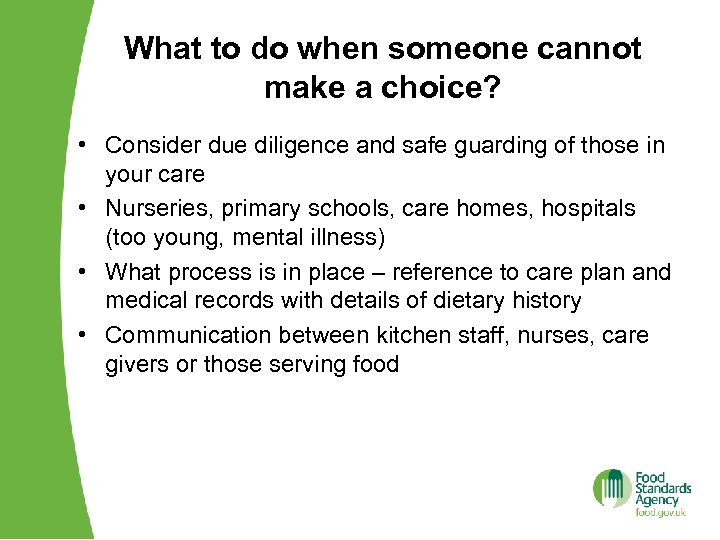 What to do when someone cannot make a choice?

• Consider due diligence and safe guarding of those in your care
• Nurseries, primary schools, care homes, hospitals (too young, mental illness)
• What process is in place – reference to care plan and medical records with details of dietary history
• Communication between kitchen staff, nurses, care givers or those serving food

Food Standards Agency
food.gov.uk